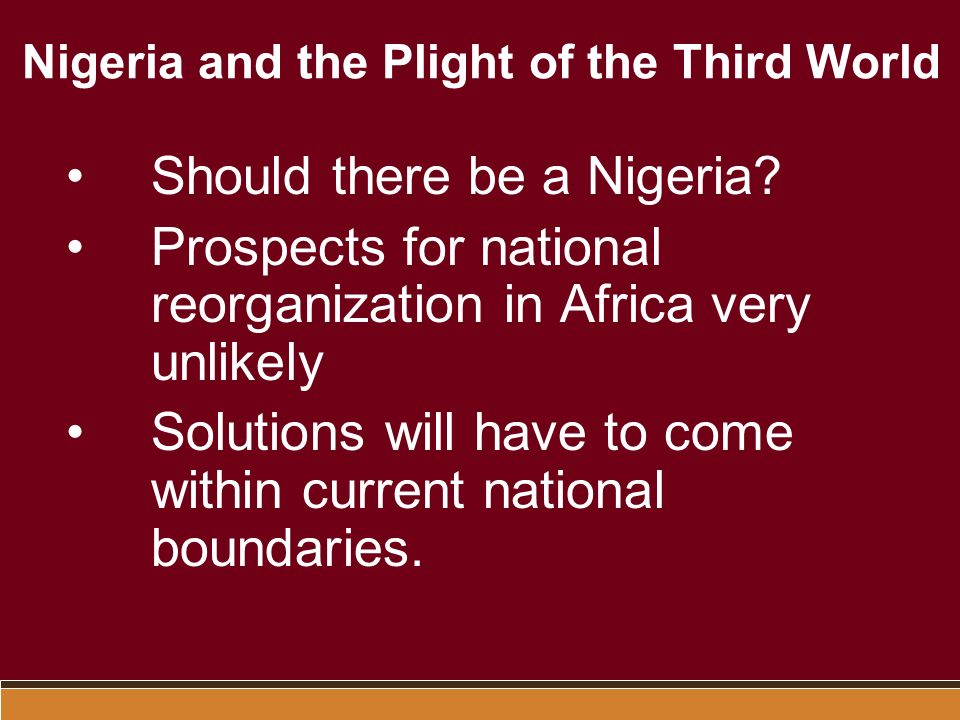 Nigeria and the Plight of the Third World

• Should there be a Nigeria?
• Prospects for national reorganization in Africa very unlikely
• Solutions will have to come within current national boundaries.